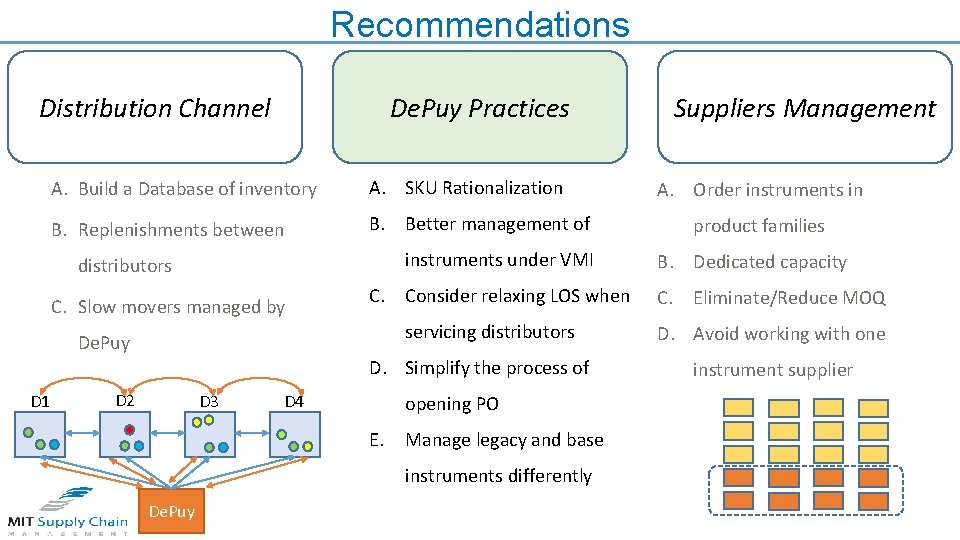 Recommendations

Distribution Channel

A. Build a Database of inventory

B. Replenishments between distributors

C. Slow movers managed by DePuy

D1 D2 D3 D4

DePuy

MIT Supply Chain MANAGEMENT

DePuy Practices

A. SKU Rationalization

B. Better management of instruments under VMI

C. Consider relaxing LOS when servicing distributors

D. Simplify the process of opening PO

E. Manage legacy and base instruments differently

Suppliers Management

A. Order instruments in product families

B. Dedicated capacity

C. Eliminate/Reduce MOQ

D. Avoid working with one instrument supplier